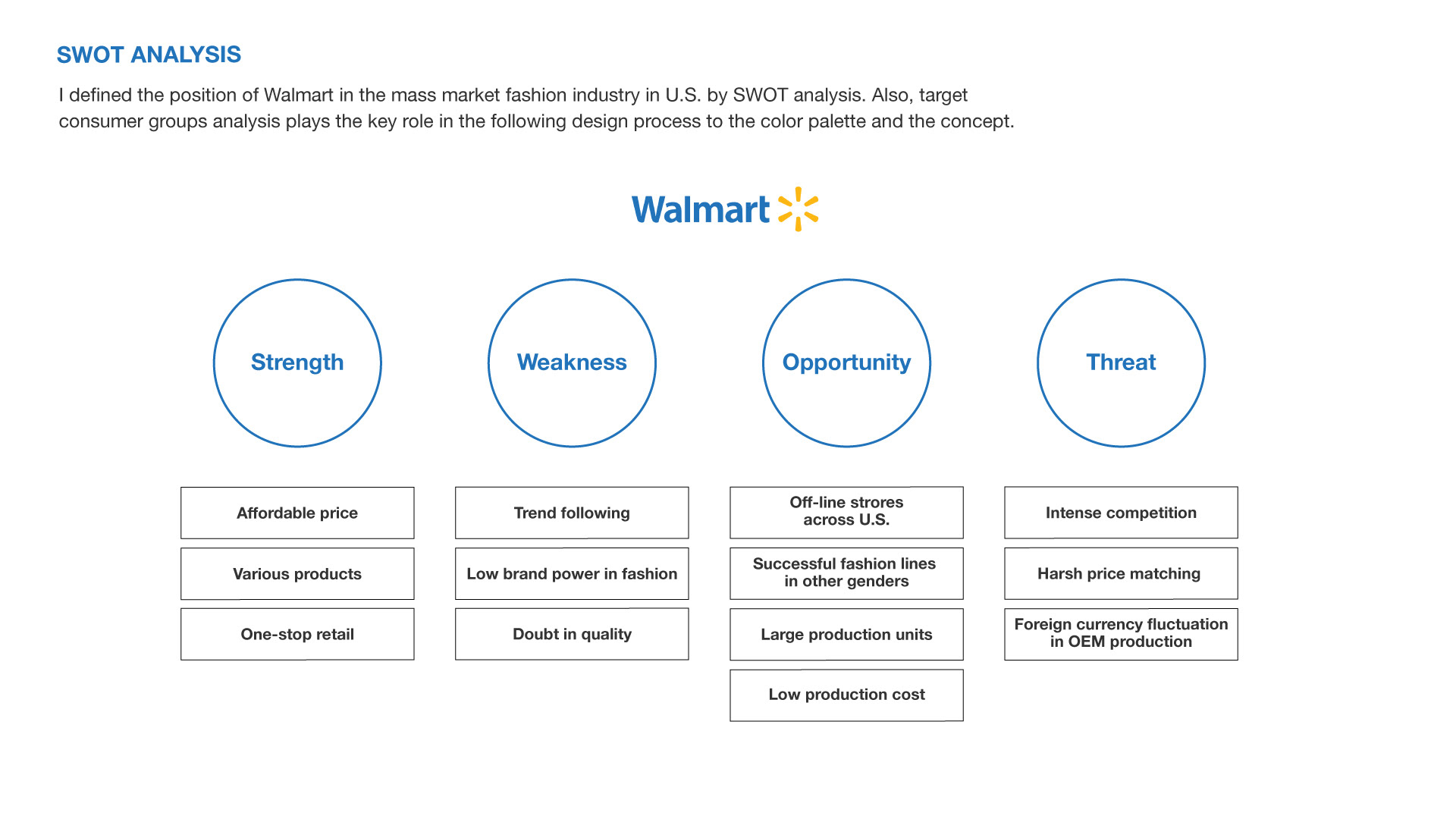 SWOT ANALYSIS

I defined the position of Walmart in the mass market fashion industry in U.S. by SWOT analysis. Also, target consumer groups analysis plays the key role in the following design process to the color palette and the concept.

Walmart

Strength

Affordable price

Various products

One-stop retail

Weakness

Trend following

Low brand power in fashion

Doubt in quality

Opportunity

Off-line strores across U.S.

Successful fashion lines in other genders

Large production units

Low production cost

Threat

Intense competition

Harsh price matching

Foreign currency fluctuation in OEM production